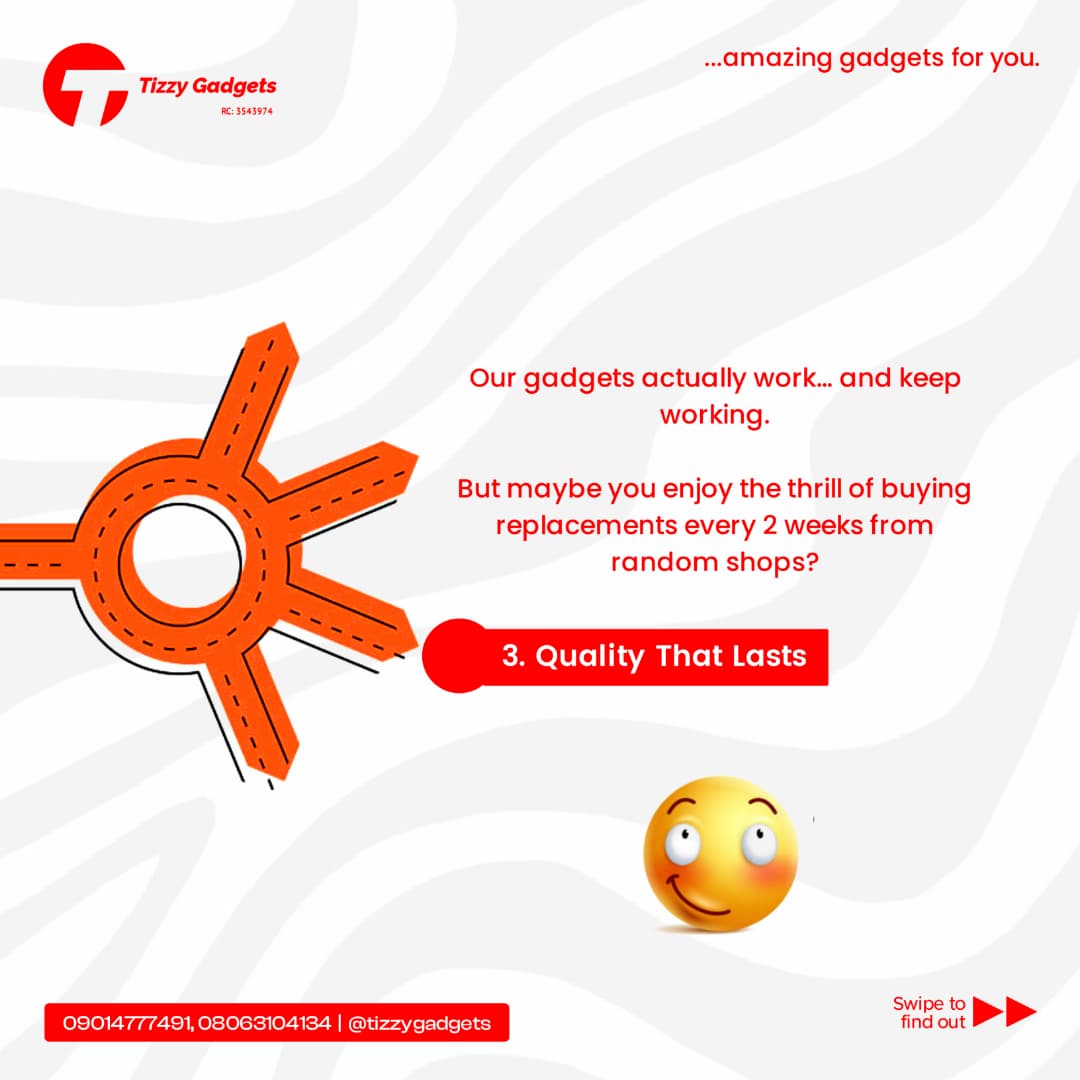 Tizzy Gadgets
RC: 3543974

...amazing gadgets for you.

Our gadgets actually work... and keep working.

But maybe you enjoy the thrill of buying replacements every 2 weeks from random shops?

3. Quality That Lasts

09014777491, 08063104134 | @tizzygadgets

Swipe to find out